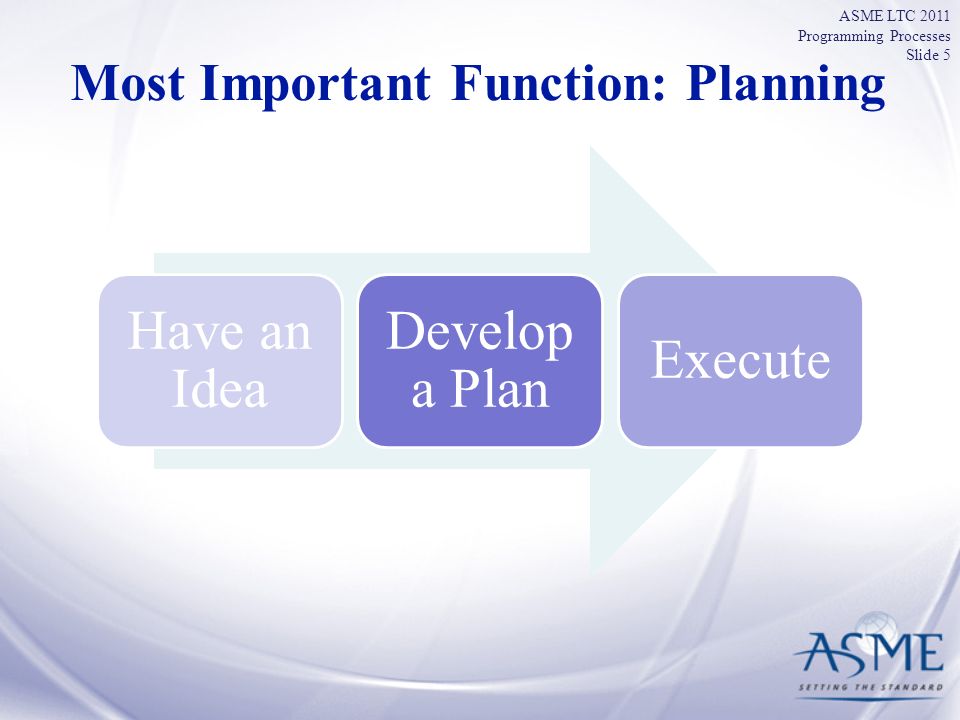 ASME LTC 2011
Programming Processes
Slide 5

Most Important Function: Planning

Have an Idea

Develop a Plan

Execute

ASME
SETTING THE STANDARD